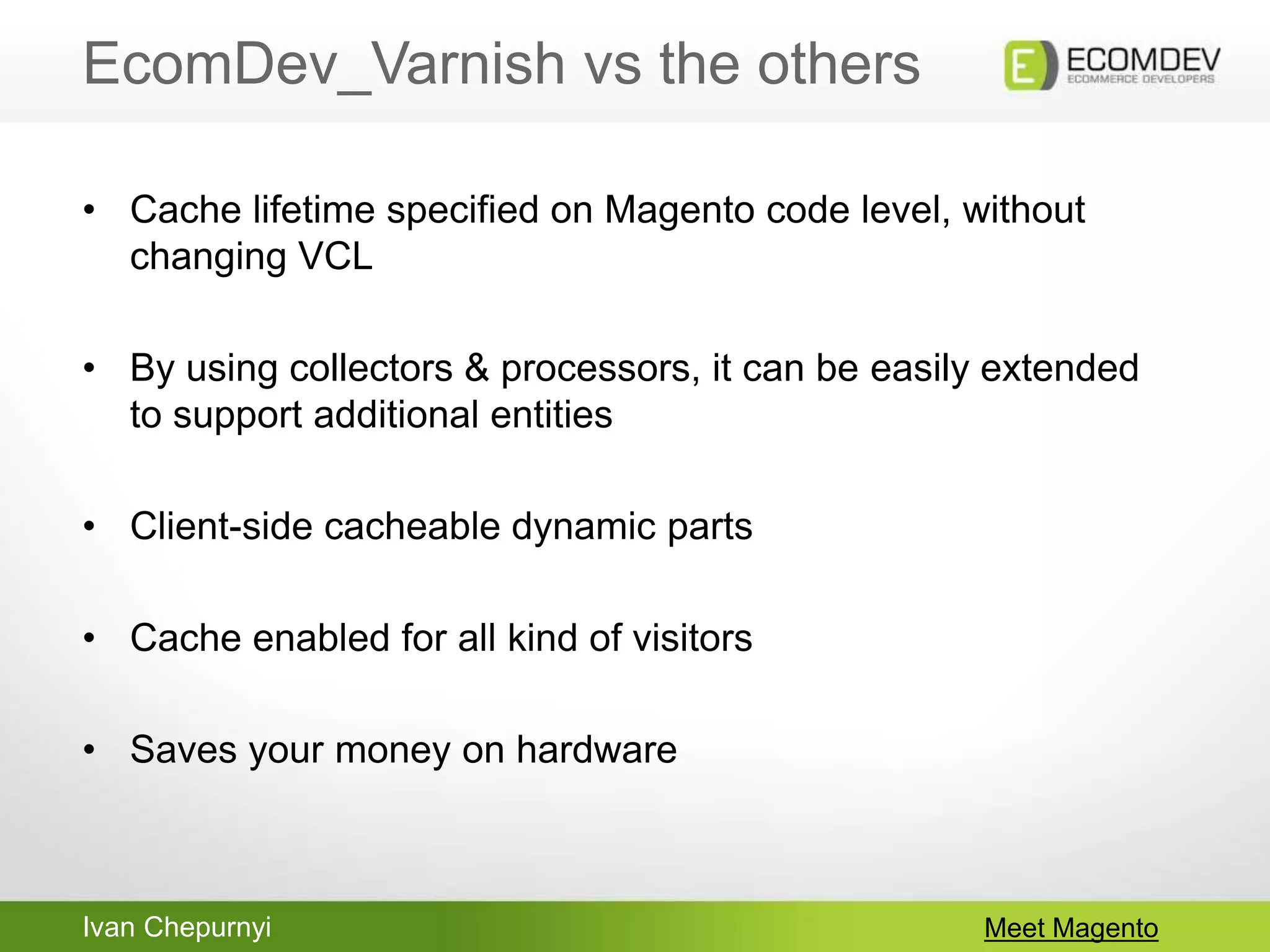 EcomDev_Varnish vs the others

E ECOMDEV
ECOMMERCE DEVELOPERS

• Cache lifetime specified on Magento code level, without changing VCL

• By using collectors & processors, it can be easily extended to support additional entities

• Client-side cacheable dynamic parts

• Cache enabled for all kind of visitors

• Saves your money on hardware

Ivan Chepurnyi

Meet Magento